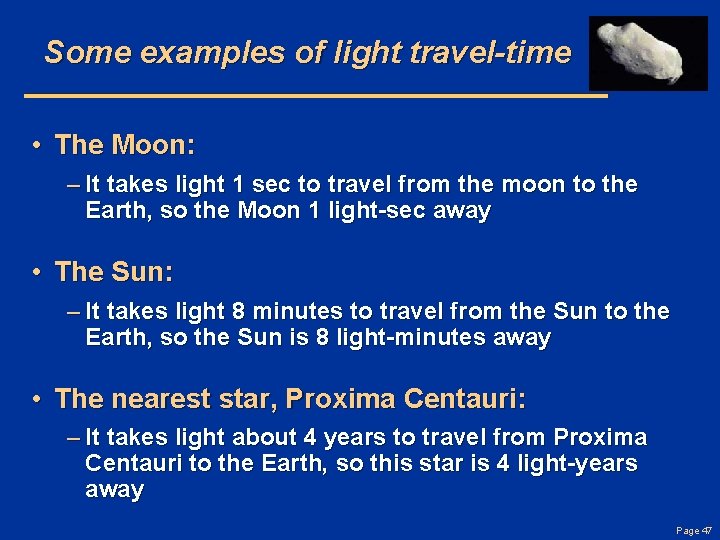 Some examples of light travel-time

• The Moon:

– It takes light 1 sec to travel from the moon to the Earth, so the Moon 1 light-sec away

• The Sun:

– It takes light 8 minutes to travel from the Sun to the Earth, so the Sun is 8 light-minutes away

• The nearest star, Proxima Centauri:

– It takes light about 4 years to travel from Proxima Centauri to the Earth, so this star is 4 light-years away

Page 47